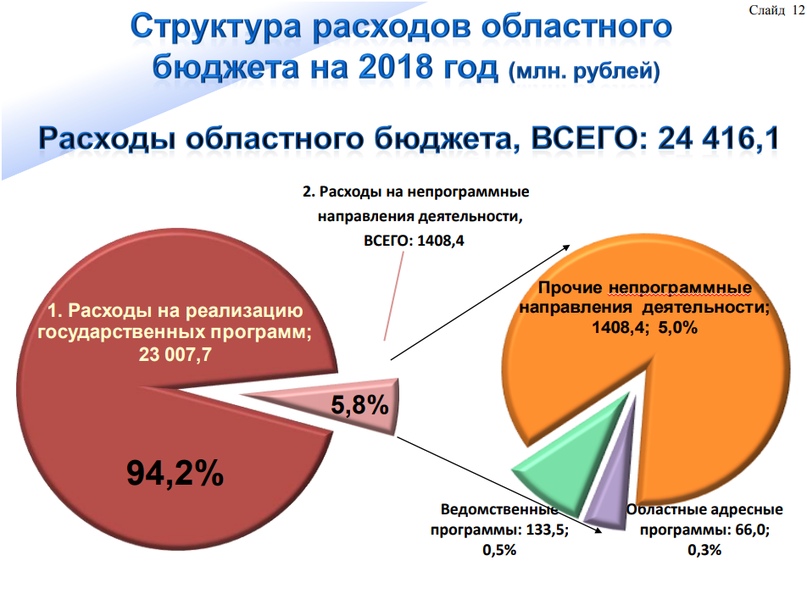 Слайд 12

Структура расходов областного бюджета на 2018 год (млн. рублей)

Расходы областного бюджета, ВСЕГО: 24 416,1

2. Расходы на непрограммные направления деятельности, ВСЕГО: 1408,4

1. Расходы на реализацию государственных программ; 23 007,7

94,2%

5,8%

Прочие непрограммные направления деятельности; 1408,4; 5,0%

Ведомственные программы: 133,5; 0,5%

Областные адресные программы: 66,0; 0,3%